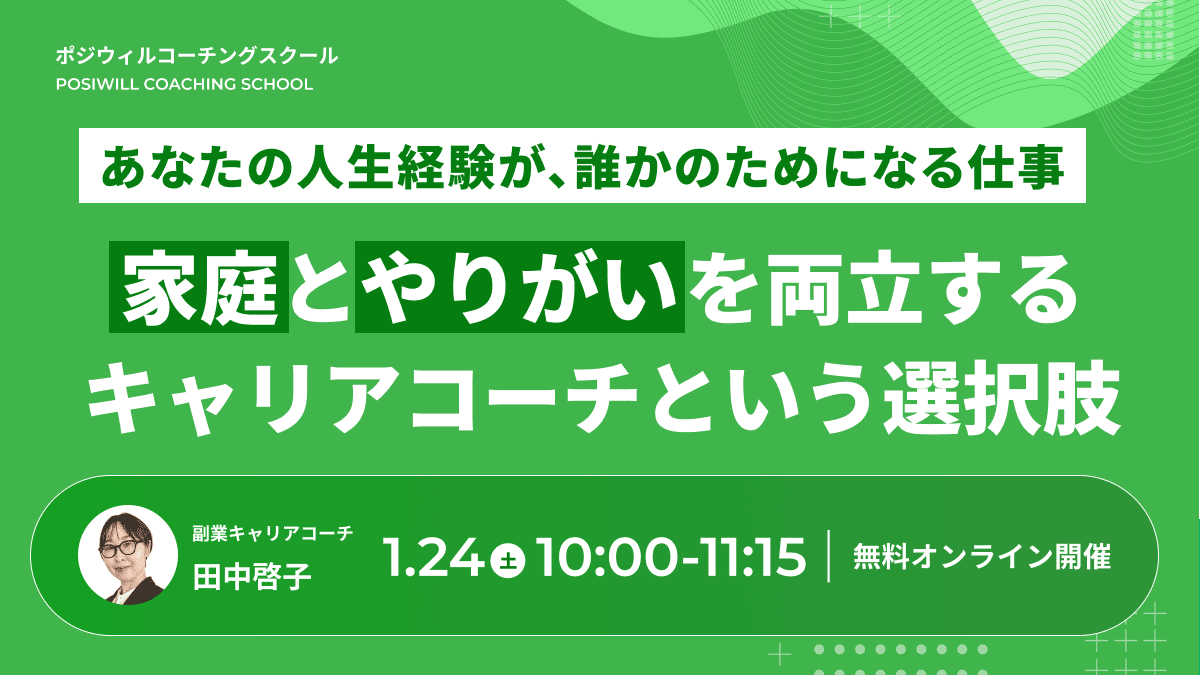 ポジウィルコーチングスクール
POSIWILL COACHING SCHOOL

あなたの人生経験が、誰かのためになる仕事

家庭とやりがいを両立する
キャリアコーチという選択肢

副業キャリアコーチ
田中啓子

1.24 土 10:00-11:15 | 無料オンライン開催